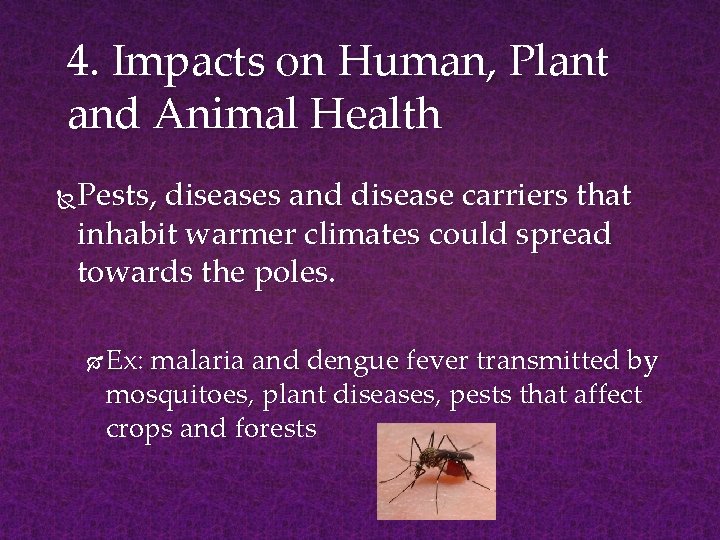 4. Impacts on Human, Plant and Animal Health

Pests, diseases and disease carriers that inhabit warmer climates could spread towards the poles.

Ex: malaria and dengue fever transmitted by mosquitoes, plant diseases, pests that affect crops and forests